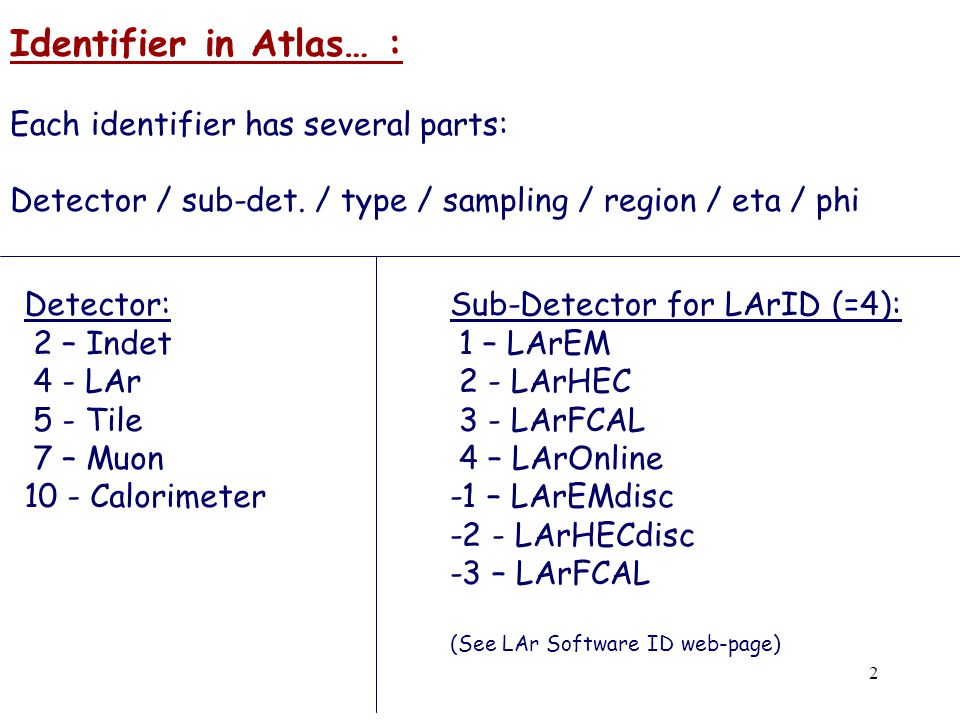 Identifier in Atlas… :

Each identifier has several parts:

Detector / sub-det. / type / sampling / region / eta / phi

Detector:
2 – Indet
4 - LAr
5 - Tile
7 – Muon
10 - Calorimeter

Sub-Detector for LArID (=4):
1 – LArEM
2 - LArHEC
3 - LArFCAL
4 – LArOnline
-1 – LArEMdisc
-2 - LArHECdisc
-3 – LArFCAL

(See LAr Software ID web-page)

2